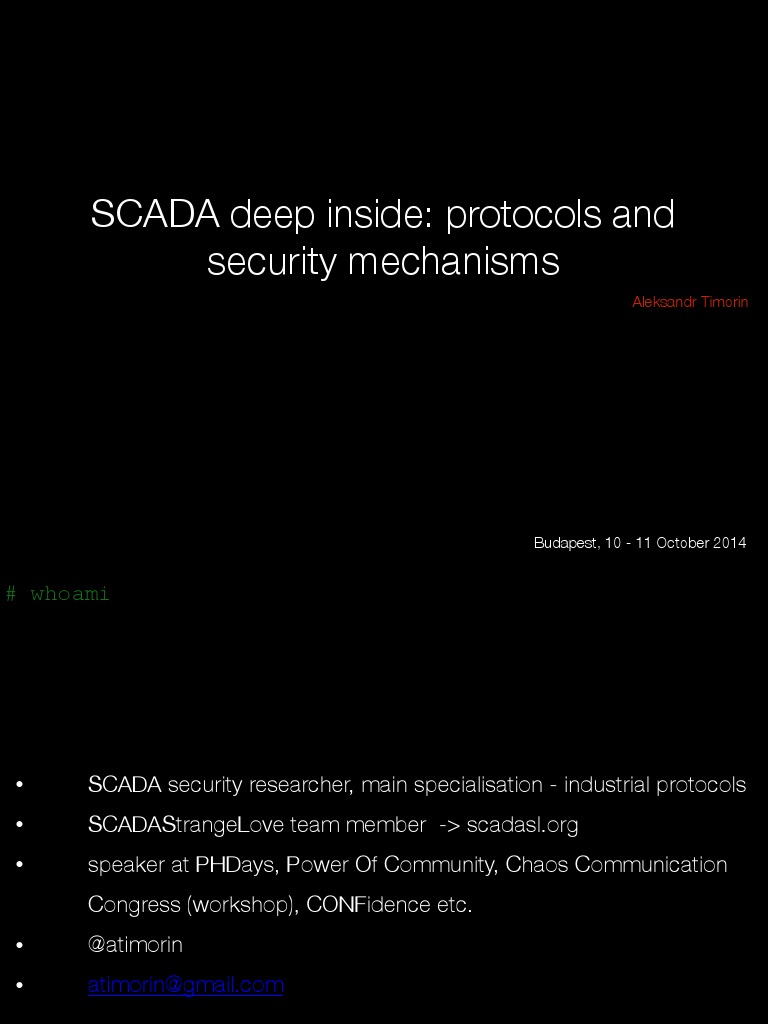 SCADA deep inside: protocols and security mechanisms

Aleksandr Timorin

Budapest, 10 - 11 October 2014

# whoami

• SCADA security researcher, main specialisation - industrial protocols
• SCADAStrangeLove team member -> scadasl.org
• speaker at PHDays, Power Of Community, Chaos Communication Congress (workshop), CONFidence etc.
• @atimorin
• atimorin@gmail.com